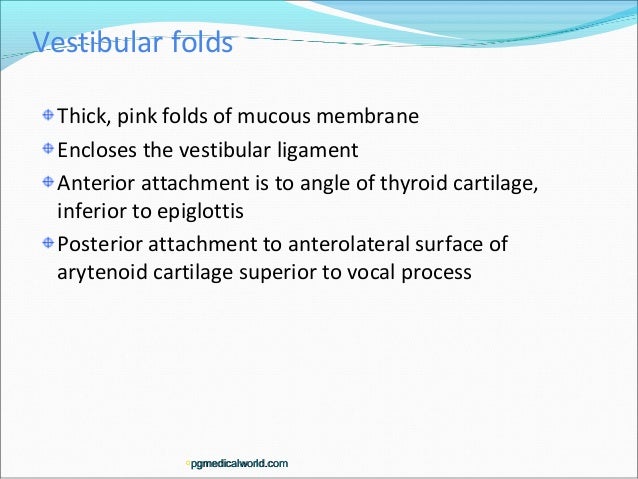 Vestibular folds

Thick, pink folds of mucous membrane

Encloses the vestibular ligament

Anterior attachment is to angle of thyroid cartilage, inferior to epiglottis

Posterior attachment to anterolateral surface of arytenoid cartilage superior to vocal process

pgmedicalworld.com